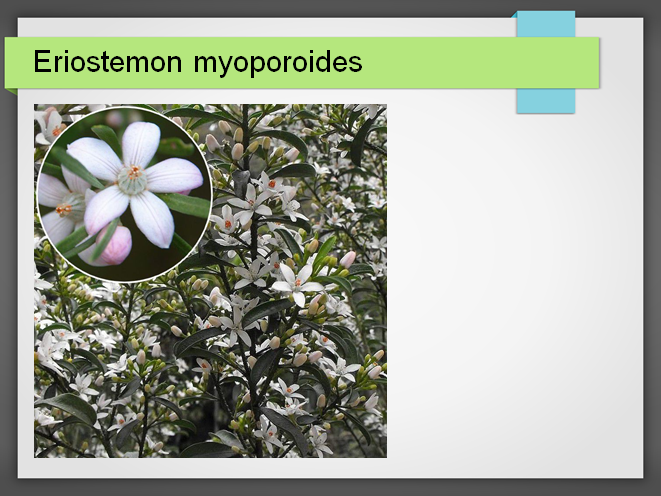 Eriostemon myoporoides